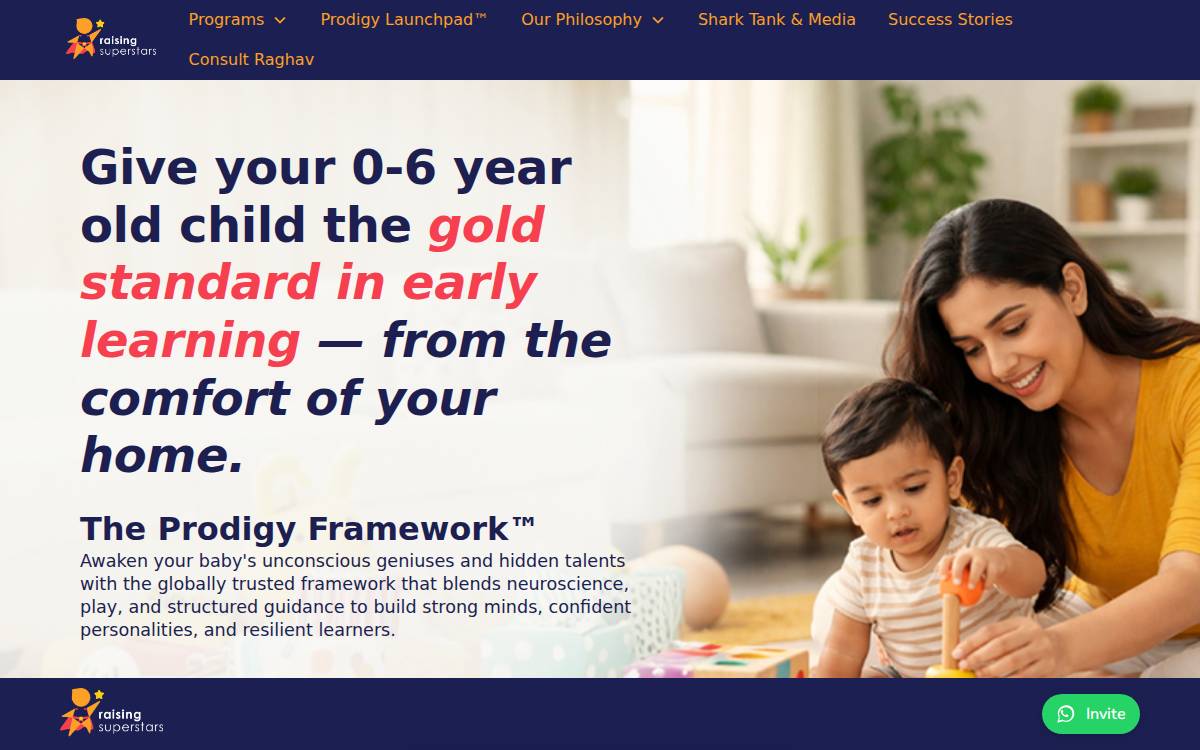 raising superstars

Programs Prodigy Launchpad™ Our Philosophy Shark Tank & Media Success Stories Consult Raghav

Give your 0-6 year old child the gold standard in early learning — from the comfort of your home.

The Prodigy Framework™

Awaken your baby's unconscious geniuses and hidden talents with the globally trusted framework that blends neuroscience, play, and structured guidance to build strong minds, confident personalities, and resilient learners.

raising superstars

Invite